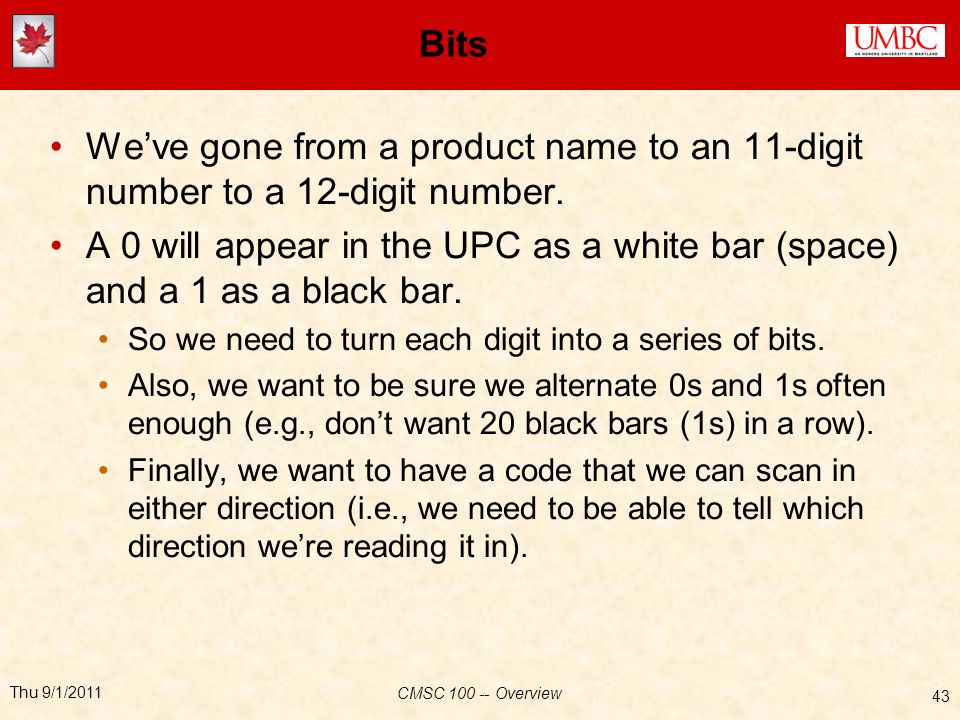 Bits

UMBC
AN HONORS UNIVERSITY IN MARYLAND

• We've gone from a product name to an 11-digit number to a 12-digit number.
• A 0 will appear in the UPC as a white bar (space) and a 1 as a black bar.
  • So we need to turn each digit into a series of bits.
  • Also, we want to be sure we alternate 0s and 1s often enough (e.g., don't want 20 black bars (1s) in a row).
  • Finally, we want to have a code that we can scan in either direction (i.e., we need to be able to tell which direction we're reading it in).

Thu 9/1/2011

CMSC 100 -- Overview

43